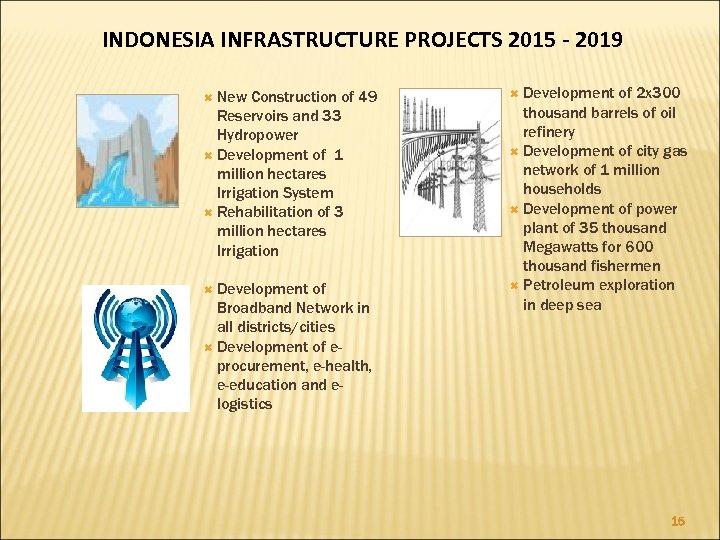 INDONESIA INFRASTRUCTURE PROJECTS 2015 - 2019

- New Construction of 49 Reservoirs and 33 Hydropower
- Development of 1 million hectares Irrigation System
- Rehabilitation of 3 million hectares Irrigation

- Development of Broadband Network in all districts/cities
- Development of e-procurement, e-health, e-education and e-logistics

- Development of 2x300 thousand barrels of oil refinery
- Development of city gas network of 1 million households
- Development of power plant of 35 thousand Megawatts for 600 thousand fishermen
- Petroleum exploration in deep sea

15